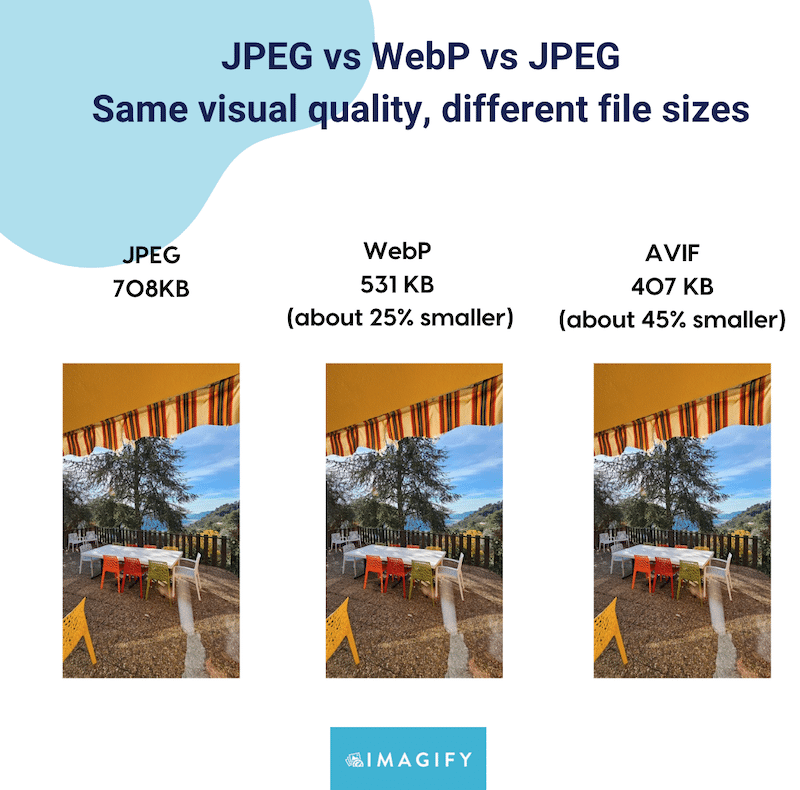 JPEG vs WebP vs JPEG
Same visual quality, different file sizes

JPEG
708KB

WebP
531 KB
(about 25% smaller)

AVIF
407 KB
(about 45% smaller)

IMAGIFY